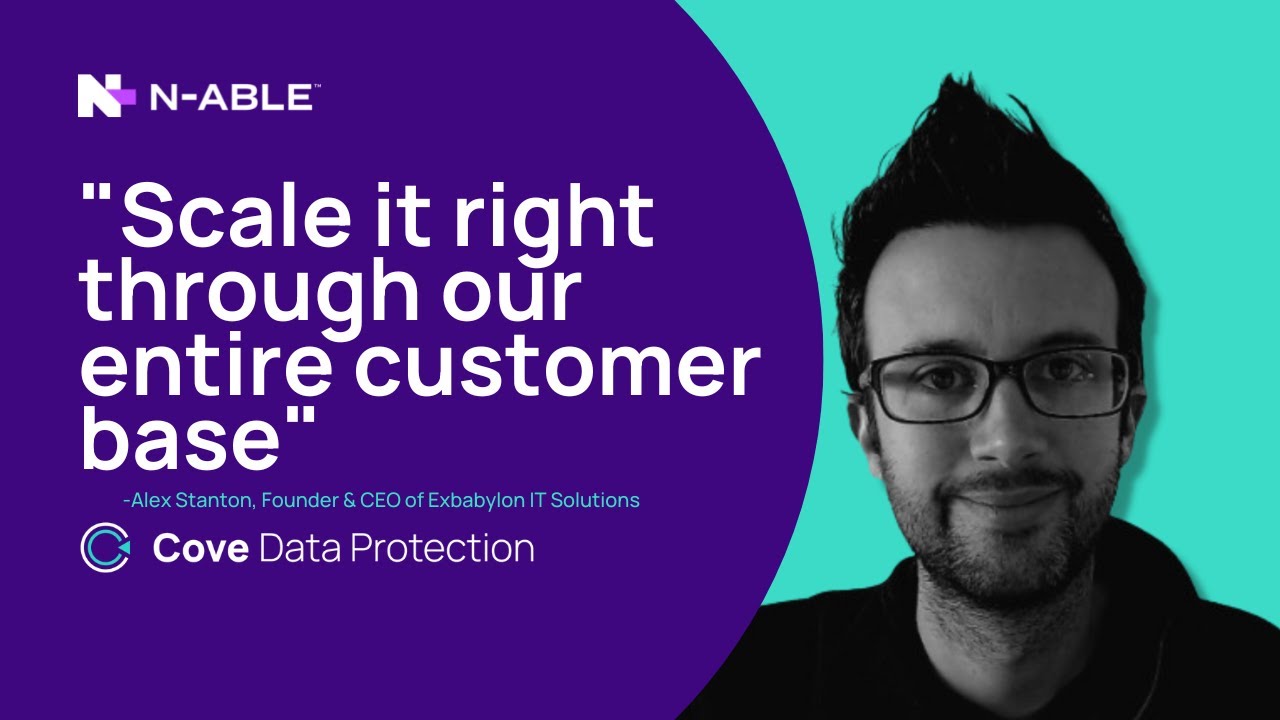 N-ABLE™

"Scale it right through our entire customer base"

-Alex Stanton, Founder & CEO of Exbabylon IT Solutions

Cove Data Protection